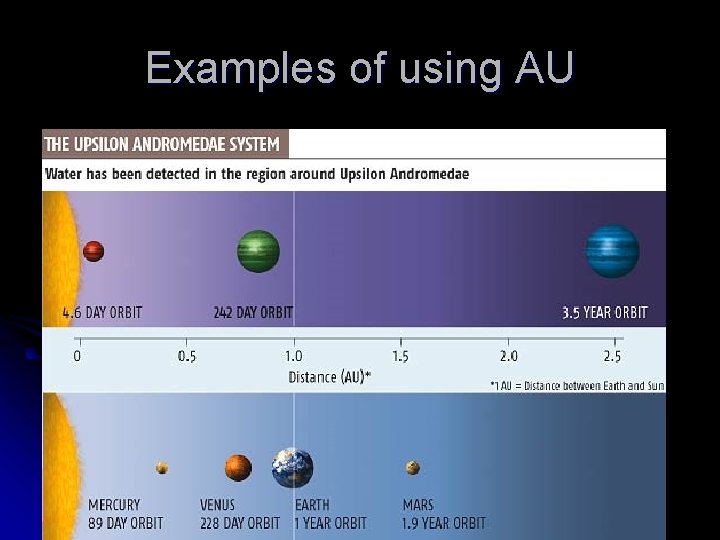 Examples of using AU

THE UPSILON ANDROMEDAE SYSTEM

Water has been detected in the region around Upsilon Andromedae

4.6 DAY ORBIT

242 DAY ORBIT

3.5 YEAR ORBIT

0
0.5
1.0
1.5
2.0
2.5

Distance (AU)*

*1 AU = Distance between Earth and Sun

MERCURY
89 DAY ORBIT

VENUS
228 DAY ORBIT

EARTH
1 YEAR ORBIT

MARS
1.9 YEAR ORBIT